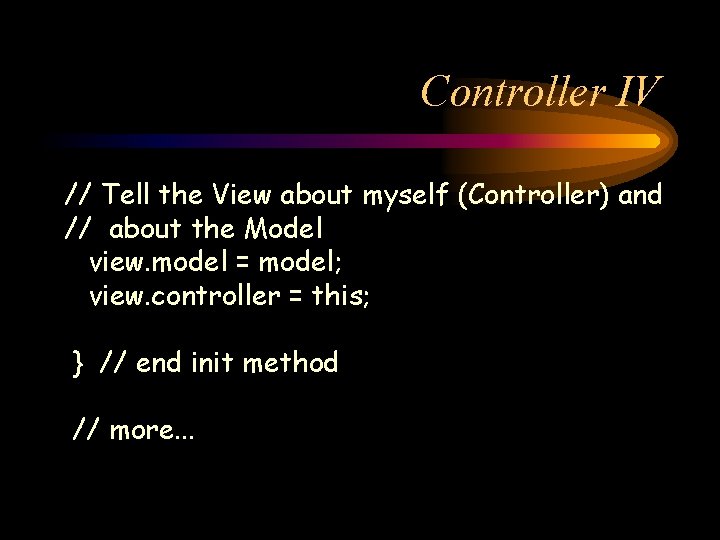 Controller IV

// Tell the View about myself (Controller) and
// about the Model
view.model = model;
view.controller = this;

} // end init method

// more...